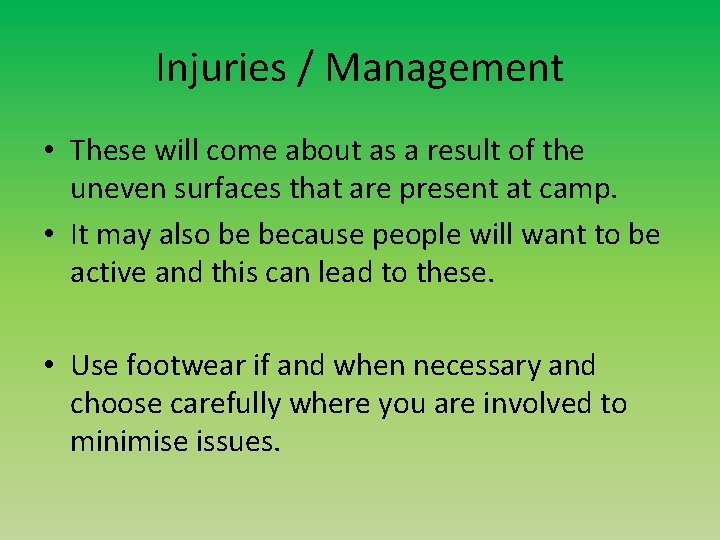 Injuries / Management

• These will come about as a result of the uneven surfaces that are present at camp.
• It may also be because people will want to be active and this can lead to these.

• Use footwear if and when necessary and choose carefully where you are involved to minimise issues.